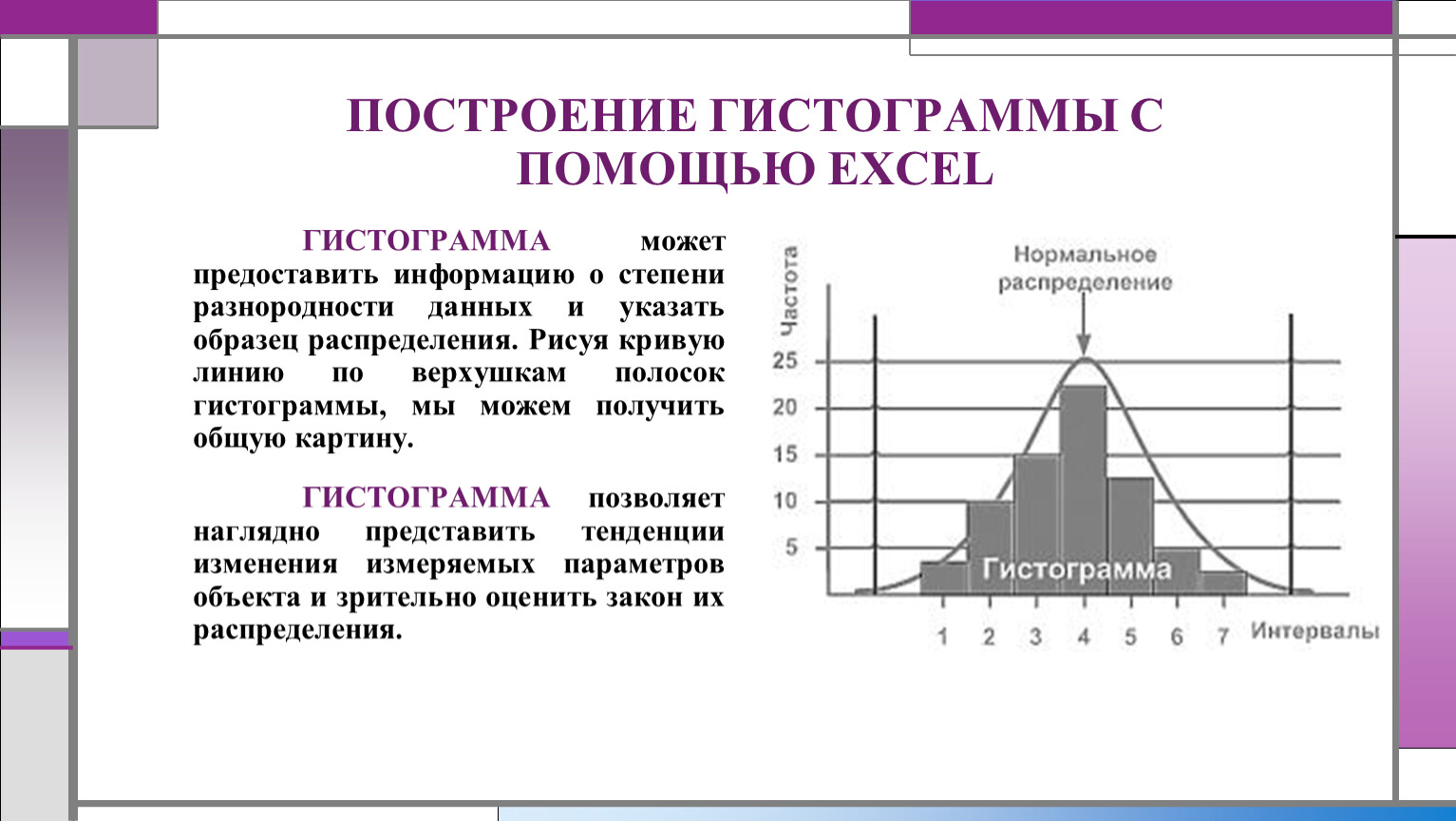 ПОСТРОЕНИЕ ГИСТОГРАММЫ С ПОМОЩЬЮ EXCEL

ГИСТОГРАММА может предоставить информацию о степени разнородности данных и указать образец распределения. Рисуя кривую линию по верхушкам полосок гистограммы, мы можем получить общую картину.

ГИСТОГРАММА позволяет наглядно представить тенденции изменения измеряемых параметров объекта и зрительно оценить закон их распределения.

Частота
Нормальное распределение
25
20
15
10
5
Гистограмма
1 2 3 4 5 6 7 Интервалы